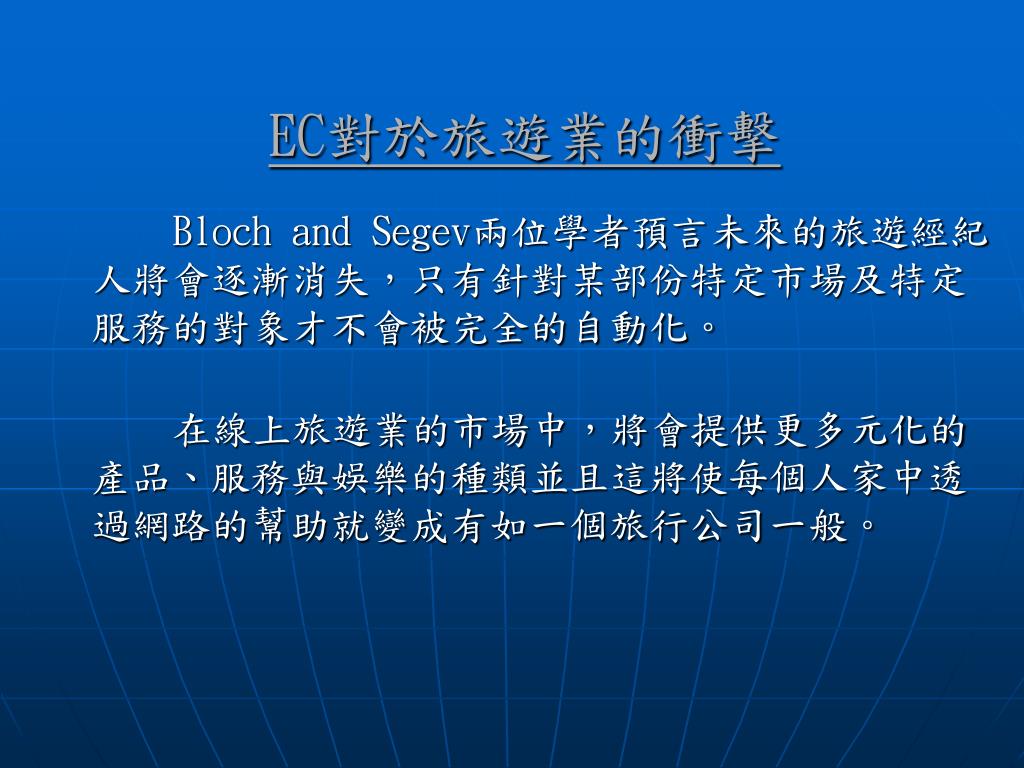 EC對於旅遊業的衝擊

Bloch and Segev兩位學者預言未來的旅遊經紀人將會逐漸消失，只有針對某部份特定市場及特定服務的對象才不會被完全的自動化。

在線上旅遊業的市場中，將會提供更多元化的產品、服務與娛樂的種類並且這將使每個人家中透過網路的幫助就變成有如一個旅行公司一般。